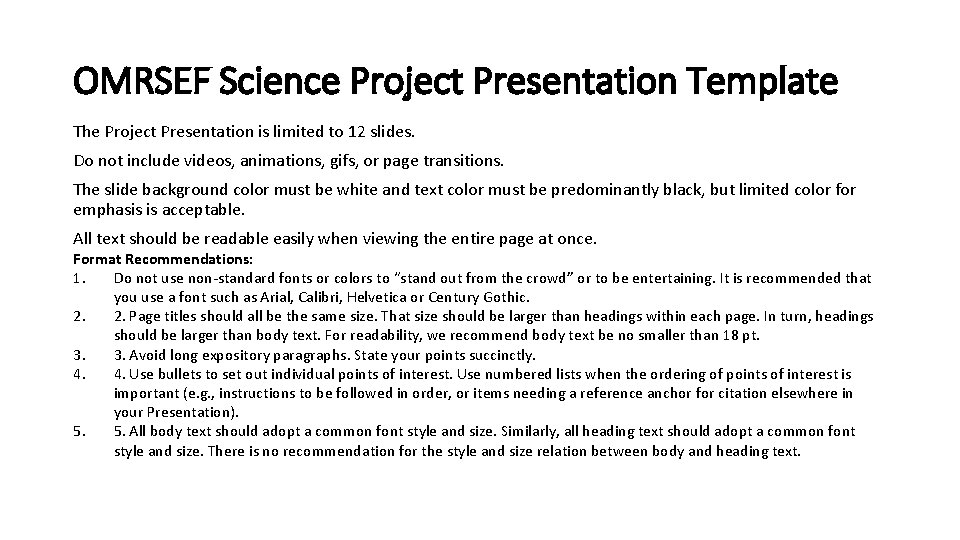 OMRSEF Science Project Presentation Template

The Project Presentation is limited to 12 slides.

Do not include videos, animations, gifs, or page transitions.

The slide background color must be white and text color must be predominantly black, but limited color for emphasis is acceptable.

All text should be readable easily when viewing the entire page at once.

Format Recommendations:
1. Do not use non-standard fonts or colors to "stand out from the crowd" or to be entertaining. It is recommended that you use a font such as Arial, Calibri, Helvetica or Century Gothic.
2. 2. Page titles should all be the same size. That size should be larger than headings within each page. In turn, headings should be larger than body text. For readability, we recommend body text be no smaller than 18 pt.
3. 3. Avoid long expository paragraphs. State your points succinctly.
4. 4. Use bullets to set out individual points of interest. Use numbered lists when the ordering of points of interest is important (e.g., instructions to be followed in order, or items needing a reference anchor for citation elsewhere in your Presentation).
5. 5. All body text should adopt a common font style and size. Similarly, all heading text should adopt a common font style and size. There is no recommendation for the style and size relation between body and heading text.